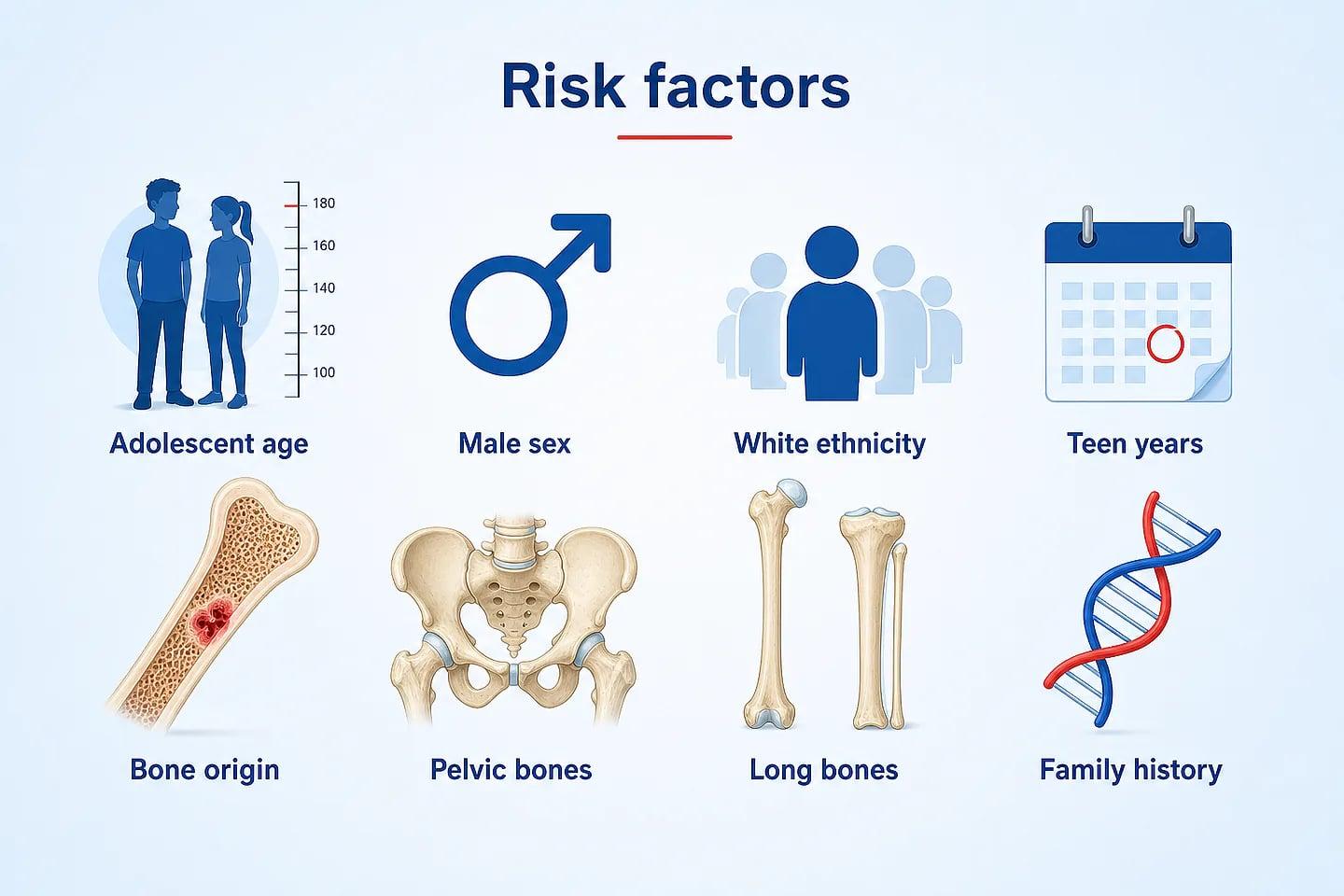 Risk factors

180
160
140
120
100

Adolescent age

Male sex

White ethnicity

Teen years

Bone origin

Pelvic bones

Long bones

Family history